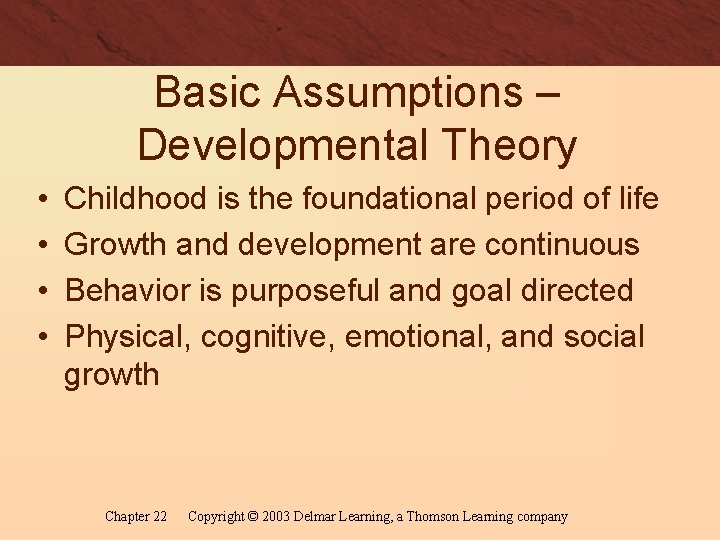 Basic Assumptions – Developmental Theory

• Childhood is the foundational period of life
• Growth and development are continuous
• Behavior is purposeful and goal directed
• Physical, cognitive, emotional, and social growth

Chapter 22 Copyright © 2003 Delmar Learning, a Thomson Learning company